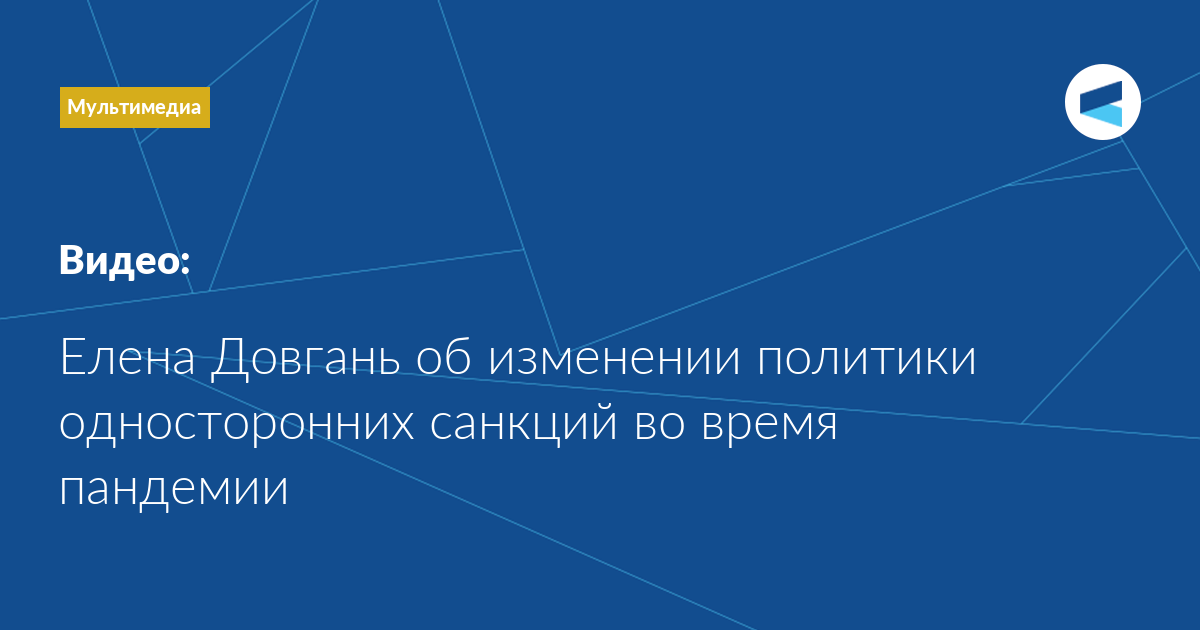 Мультимедиа

Видео:

Елена Довгань об изменении политики односторонних санкций во время пандемии